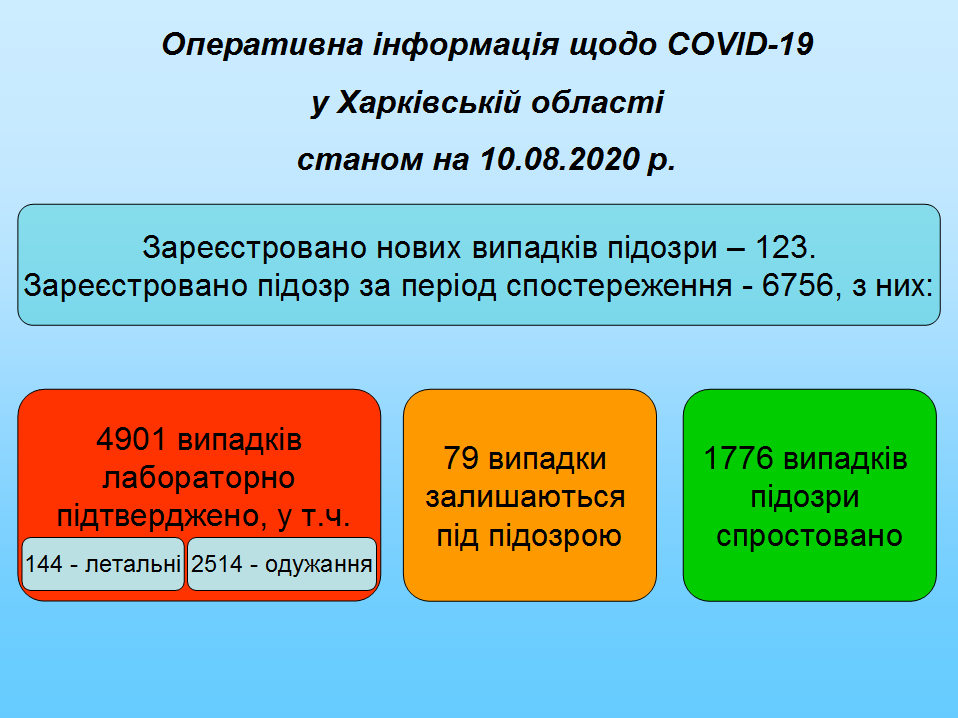 Оперативна інформація щодо COVID-19
у Харківській області
станом на 10.08.2020 р.

Зареєстровано нових випадків підозри – 123.
Зареєстровано підозр за період спостереження - 6756, з них:

4901 випадків лабораторно підтверджено, у т.ч.

144 - летальні

2514 - одужання

79 випадки залишаються під підозрою

1776 випадків підозри спростовано